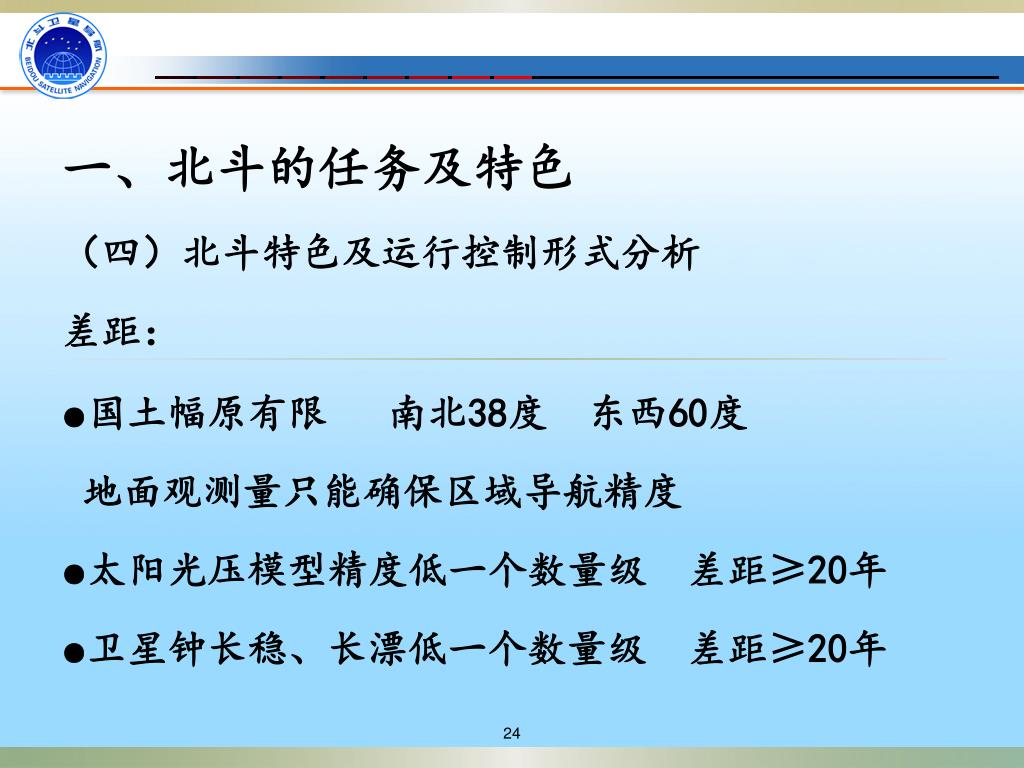 北斗卫星导航
BEIDOU SATELLITE NAVIGATION

一、北斗的任务及特色

（四）北斗特色及运行控制形式分析

差距：

●国土幅原有限　　南北38度　东西60度

地面观测量只能确保区域导航精度

●太阳光压模型精度低一个数量级　差距≥20年

●卫星钟长稳、长漂低一个数量级　差距≥20年

24